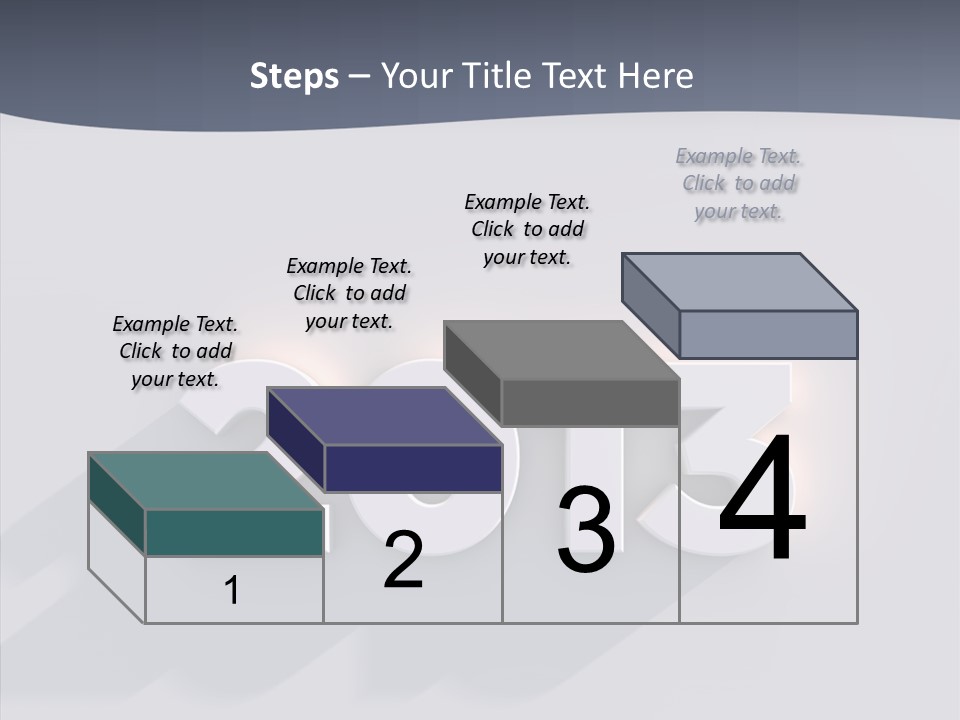 Steps – Your Title Text Here

Example Text. Click to add your text.

Example Text. Click to add your text.

Example Text. Click to add your text.

Example Text. Click to add your text.

1

2

3

4